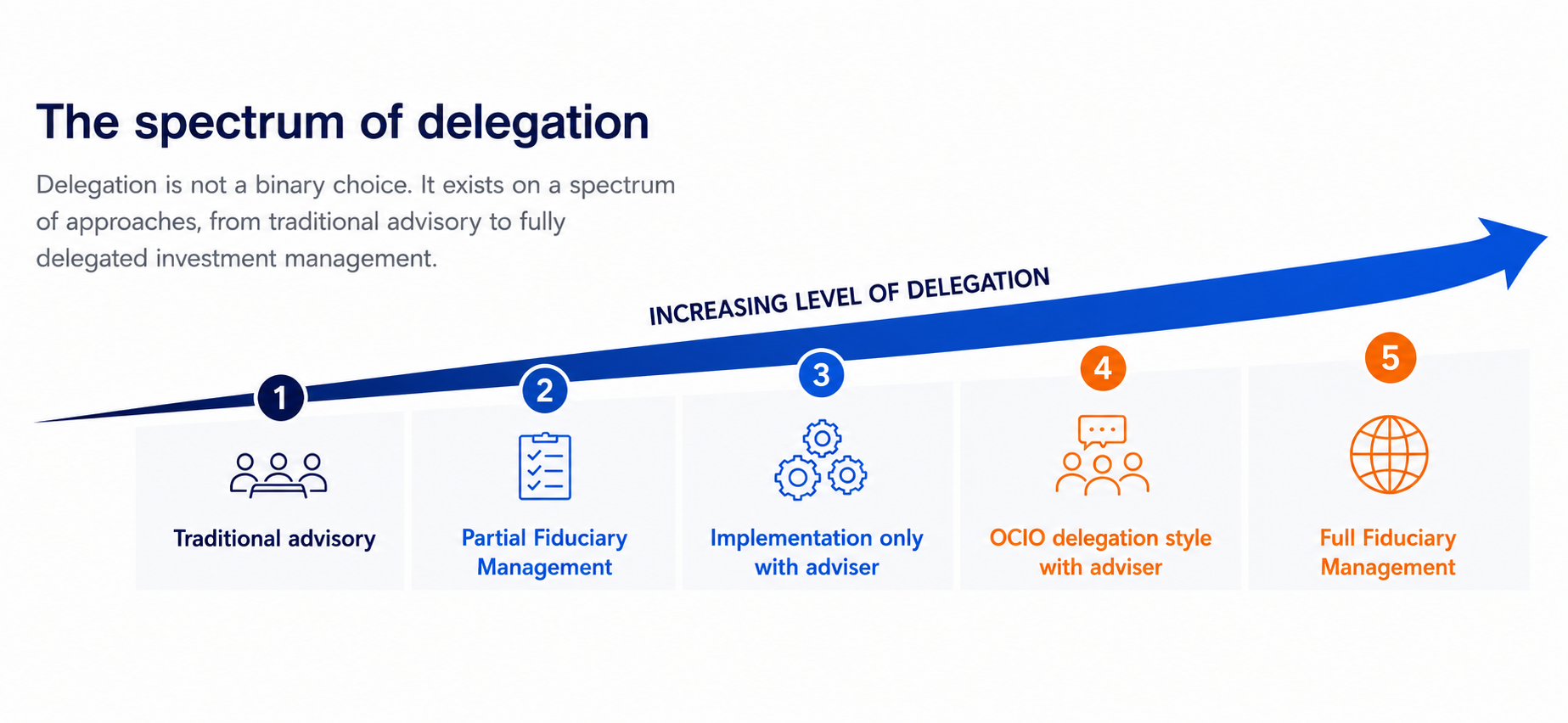 The spectrum of delegation

Delegation is not a binary choice. It exists on a spectrum of approaches, from traditional advisory to fully delegated investment management.

INCREASING LEVEL OF DELEGATION

1
Traditional advisory

2
Partial Fiduciary Management

3
Implementation only with adviser

4
OCIO delegation style with adviser

5
Full Fiduciary Management